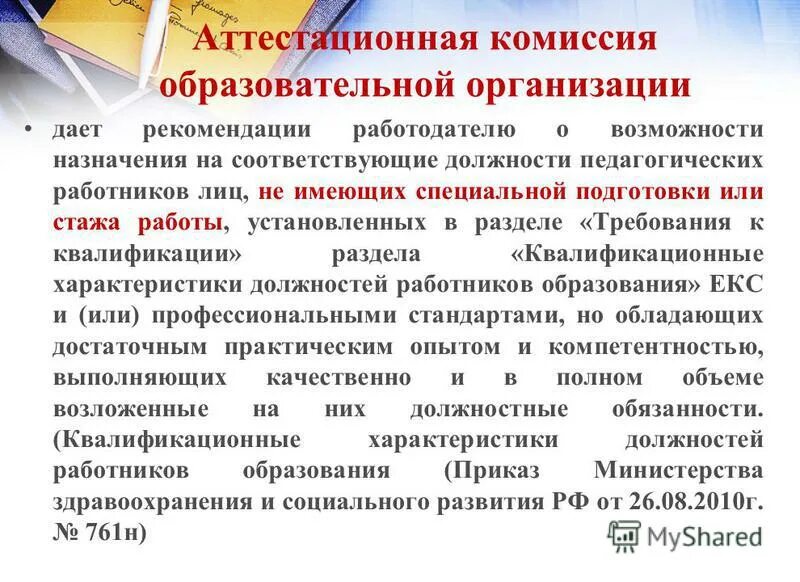 Аттестационная комиссия образовательной организации

• дает рекомендации работодателю о возможности назначения на соответствующие должности педагогических работников лиц, не имеющих специальной подготовки или стажа работы, установленных в разделе «Требования к квалификации» раздела «Квалификационные характеристики должностей работников образования» ЕКС и (или) профессиональными стандартами, но обладающих достаточным практическим опытом и компетентностью, выполняющих качественно и в полном объеме возложенные на них должностные обязанности. (Квалификационные характеристики должностей работников образования (Приказ Министерства здравоохранения и социального развития РФ от 26.08.2010г. № 761н)

MyShared